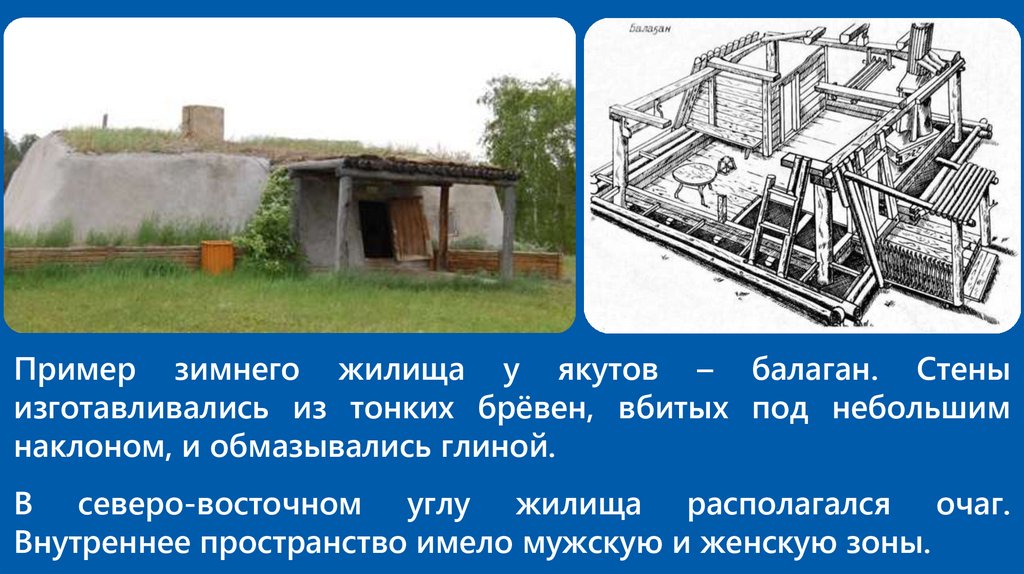 балаган

Пример зимнего жилища у якутов – балаган. Стены изготавливались из тонких брёвен, вбитых под небольшим наклоном, и обмазывались глиной.

В северо-восточном углу жилища располагался очаг. Внутреннее пространство имело мужскую и женскую зоны.